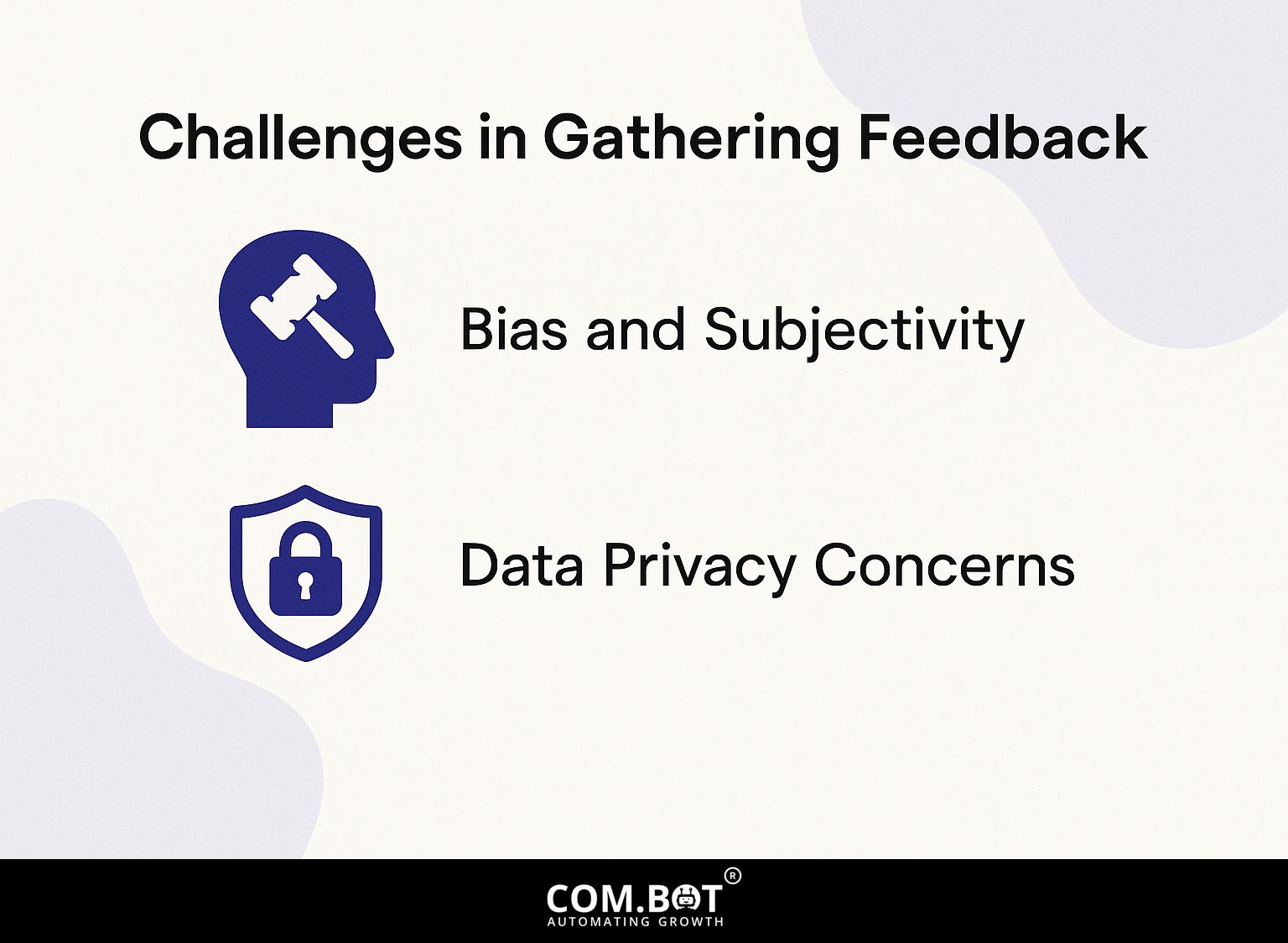 Challenges in Gathering Feedback

Bias and Subjectivity

Data Privacy Concerns

COM.BOT®
AUTOMATING GROWTH